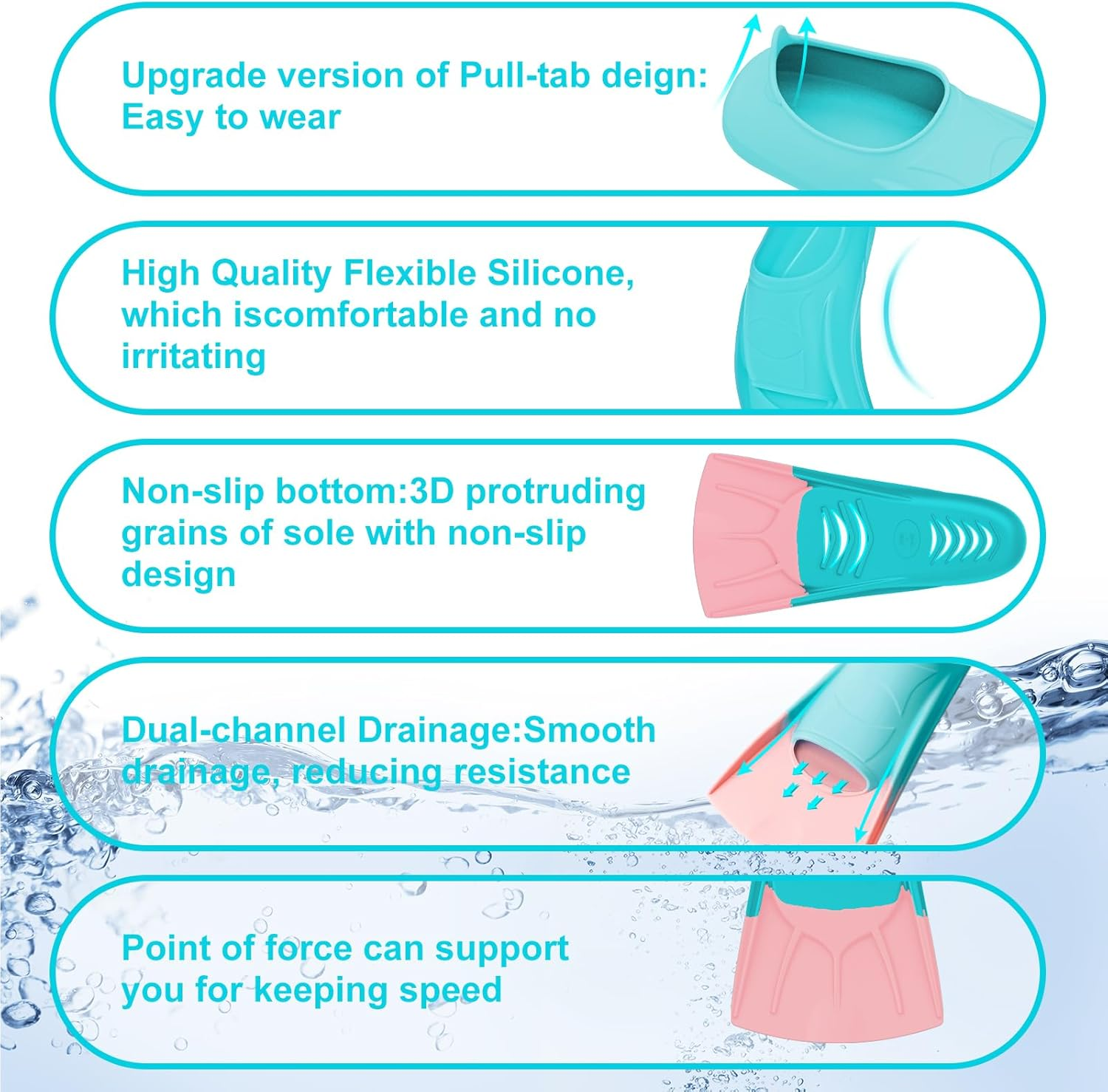 Upgrade version of Pull-tab deign: Easy to wear

High Quality Flexible Silicone, which iscomfortable and no irritating

Non-slip bottom:3D protruding grains of sole with non-slip design

Dual-channel Drainage:Smooth drainage, reducing resistance

Point of force can support you for keeping speed